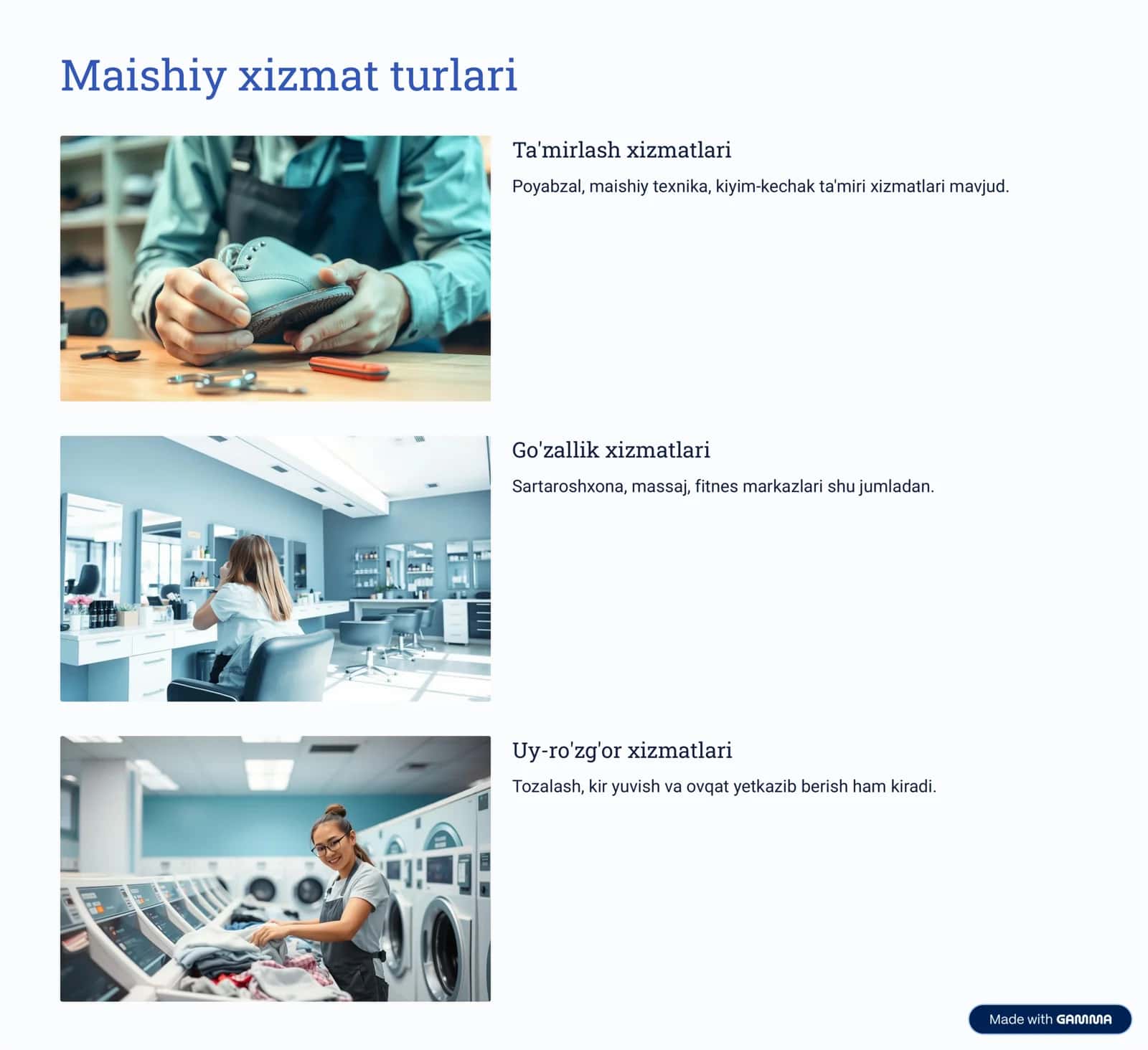 Maishiy xizmat turlari

Ta'mirlash xizmatlari

Poyabzal, maishiy texnika, kiyim-kechak ta'miri xizmatlari mavjud.

Go'zallik xizmatlari

Sartaroshxona, massaj, fitnes markazlari shu jumladan.

Uy-ro'zg'or xizmatlari

Tozalash, kir yuvish va ovqat yetkazib berish ham kiradi.

Made with GAMMA